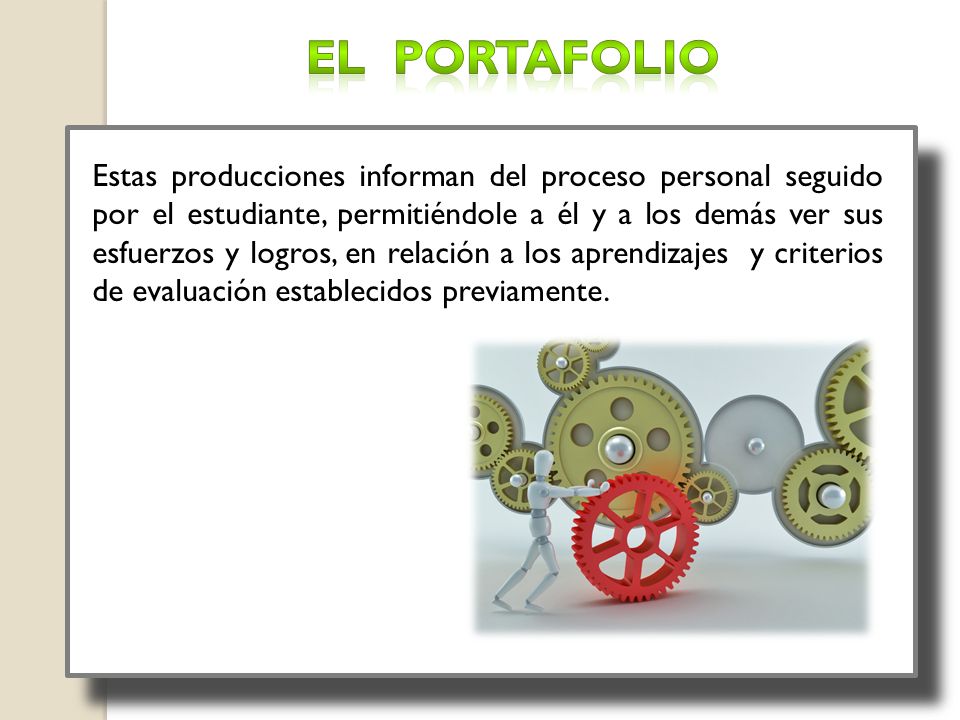 EL PORTAFOLIO

Estas producciones informan del proceso personal seguido por el estudiante, permitiéndole a él y a los demás ver sus esfuerzos y logros, en relación a los aprendizajes y criterios de evaluación establecidos previamente.